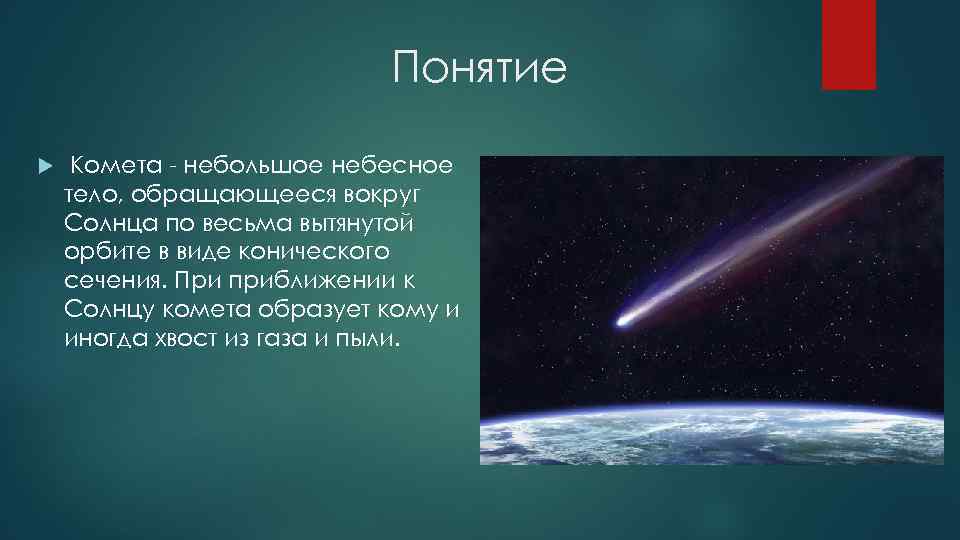 Понятие

Комета - небольшое небесное тело, обращающееся вокруг Солнца по весьма вытянутой орбите в виде конического сечения. При приближении к Солнцу комета образует кому и иногда хвост из газа и пыли.